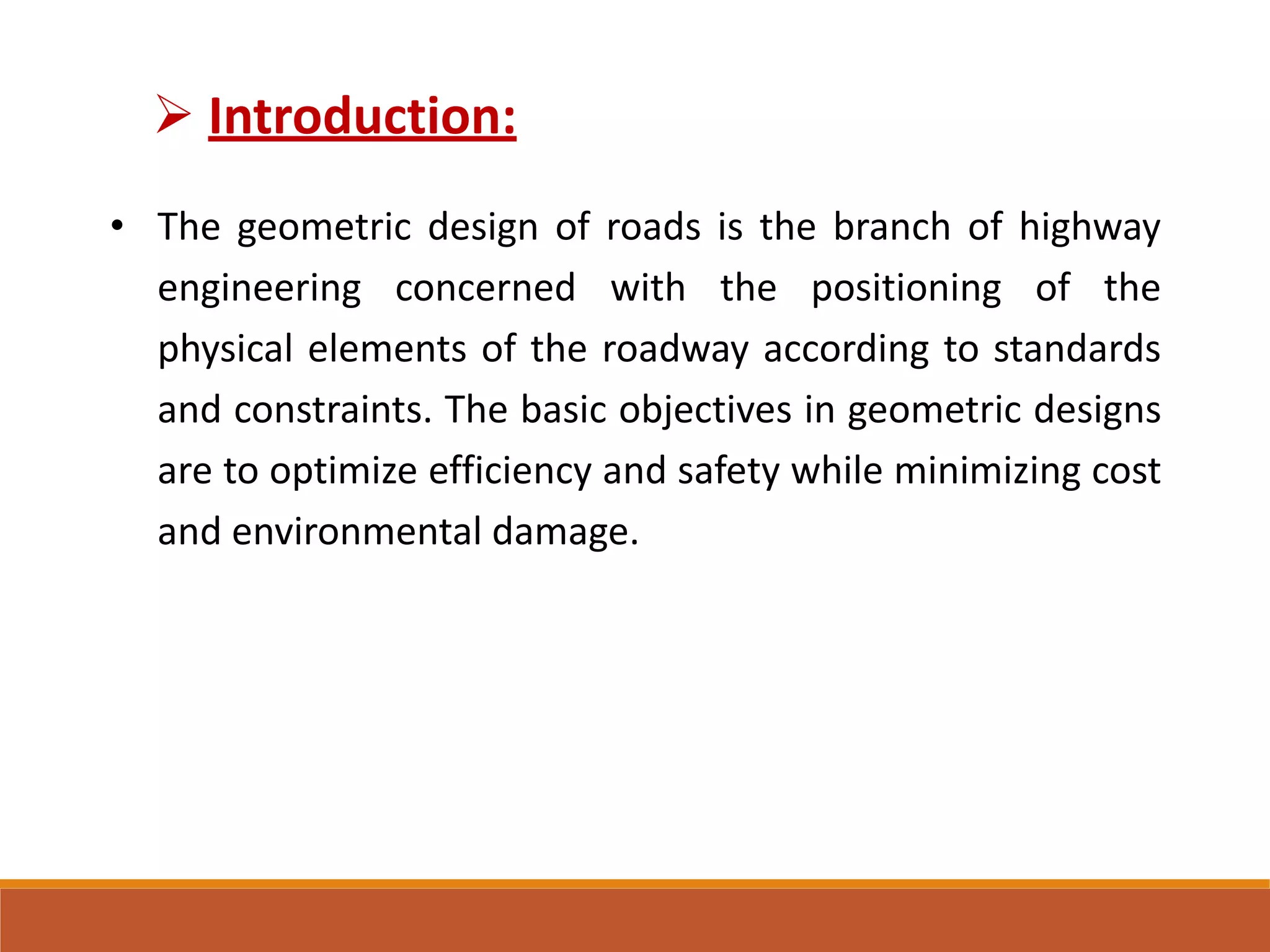 ➢ Introduction:

• The geometric design of roads is the branch of highway engineering concerned with the positioning of the physical elements of the roadway according to standards and constraints. The basic objectives in geometric designs are to optimize efficiency and safety while minimizing cost and environmental damage.